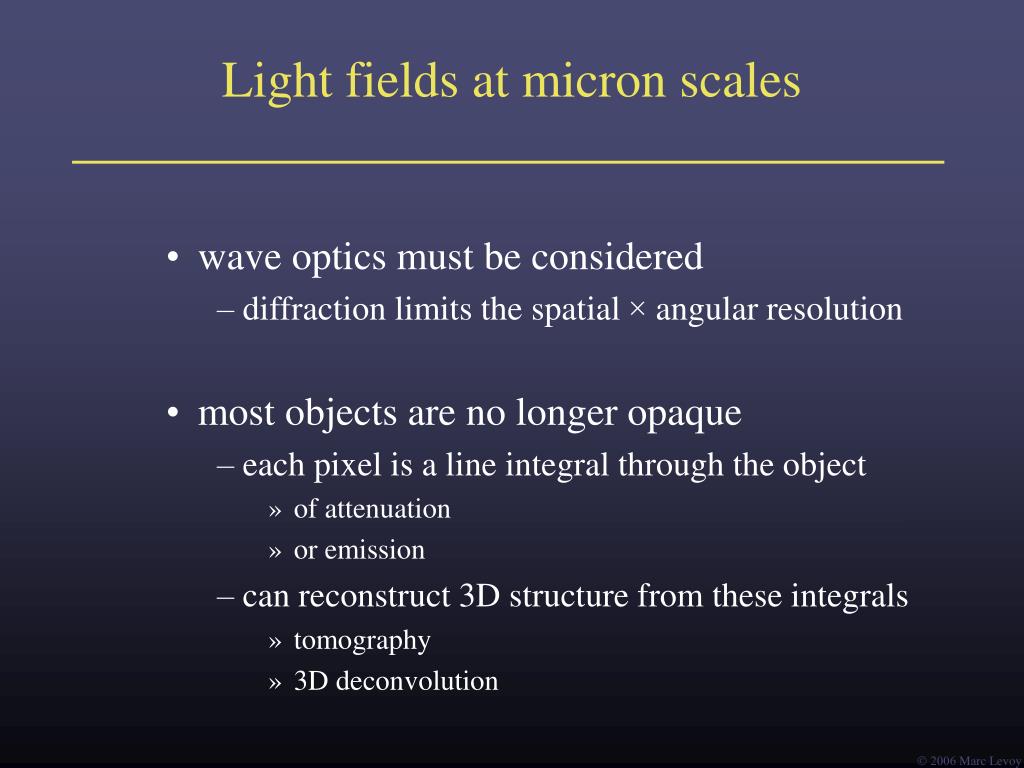 Light fields at micron scales

• wave optics must be considered
– diffraction limits the spatial × angular resolution

• most objects are no longer opaque
– each pixel is a line integral through the object
» of attenuation
» or emission
– can reconstruct 3D structure from these integrals
» tomography
» 3D deconvolution

© 2006 Marc Levoy